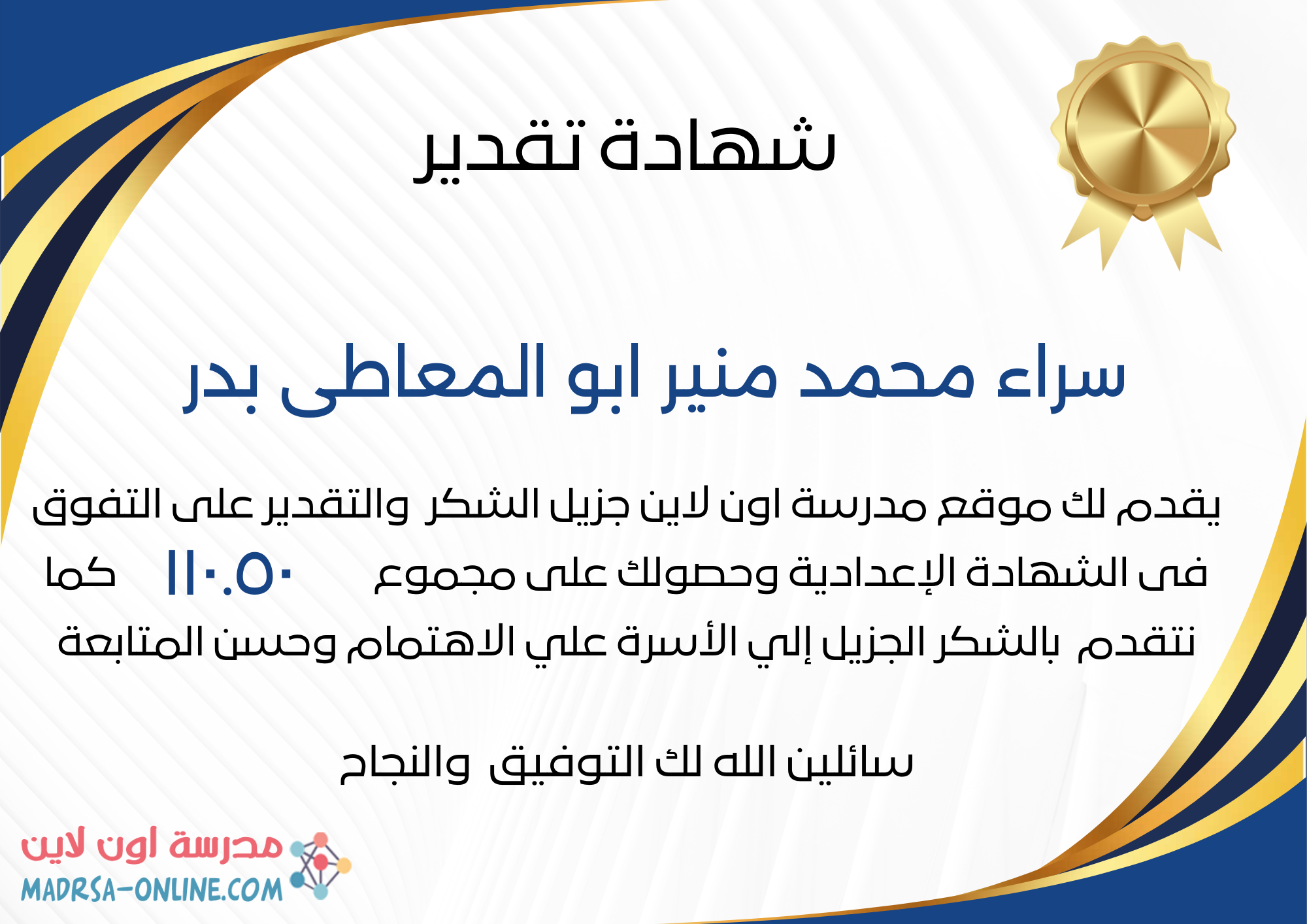 شهادة تقدير

سراء محمد منير ابو المعاطى بدر

يقدم لك موقع مدرسة اون لاين جزيل الشكر والتقدير على التفوق فى الشهادة الإعدادية وحصولك على مجموع ١١٠.٥٠ كما نتقدم بالشكر الجزيل إلي الأسرة علي الاهتمام وحسن المتابعة

سائلين الله لك التوفيق والنجاح

مدرسة اون لاين
MADRSA-ONLINE.COM